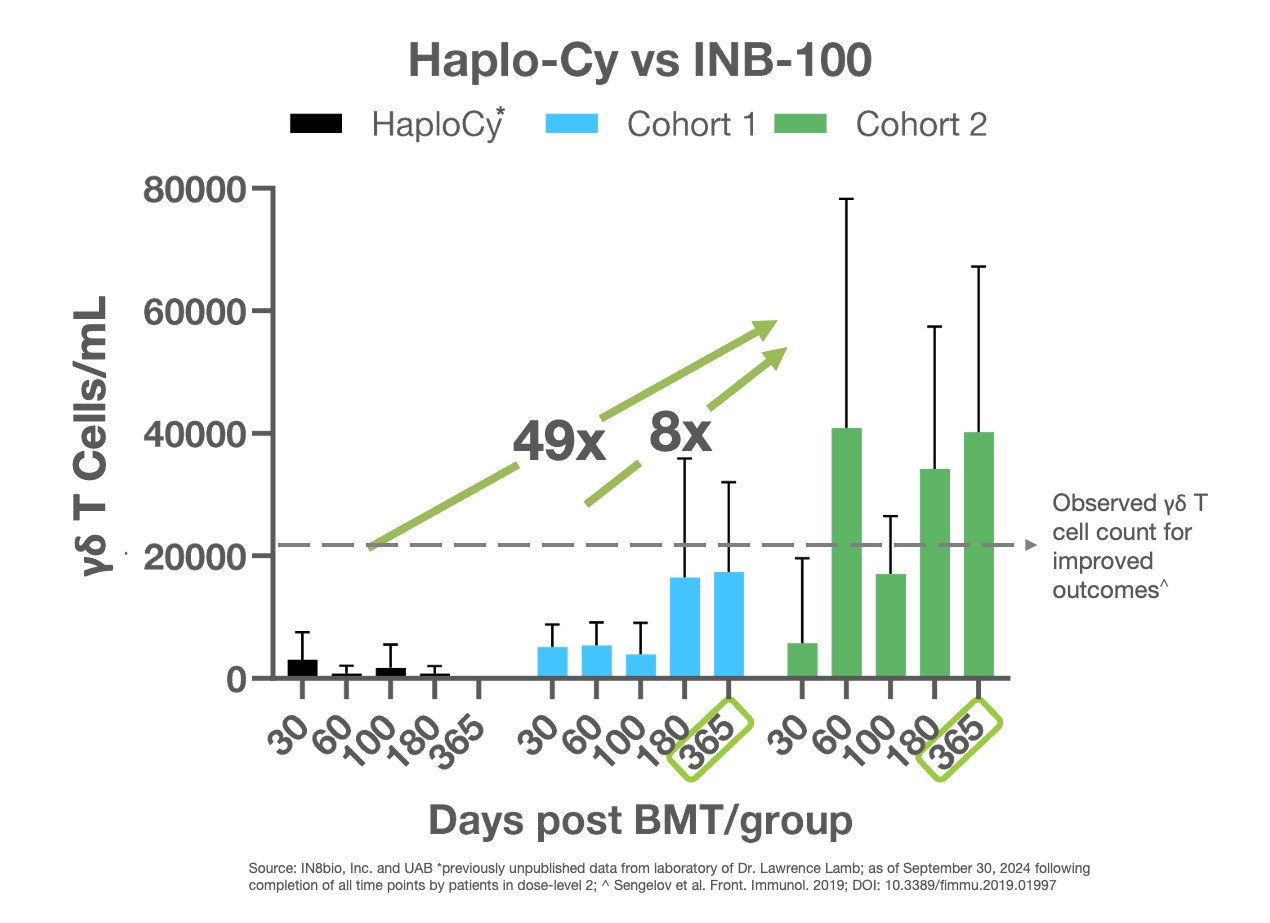 Haplo-Cy vs INB-100

HaploCy* Cohort 1 Cohort 2

γδ T Cells/mL

80000
60000
40000
20000
0

49x
8x

Observed γδ T cell count for improved outcomes^

30 60 100 180 365 30 60 100 180 365 30 60 100 180 365

Days post BMT/group

Source: IN8bio, Inc. and UAB *previously unpublished data from laboratory of Dr. Lawrence Lamb; as of September 30, 2024 following completion of all time points by patients in dose-level 2; ^ Sengelov et al. Front. Immunol. 2019; DOI: 10.3389/fimmu.2019.01997